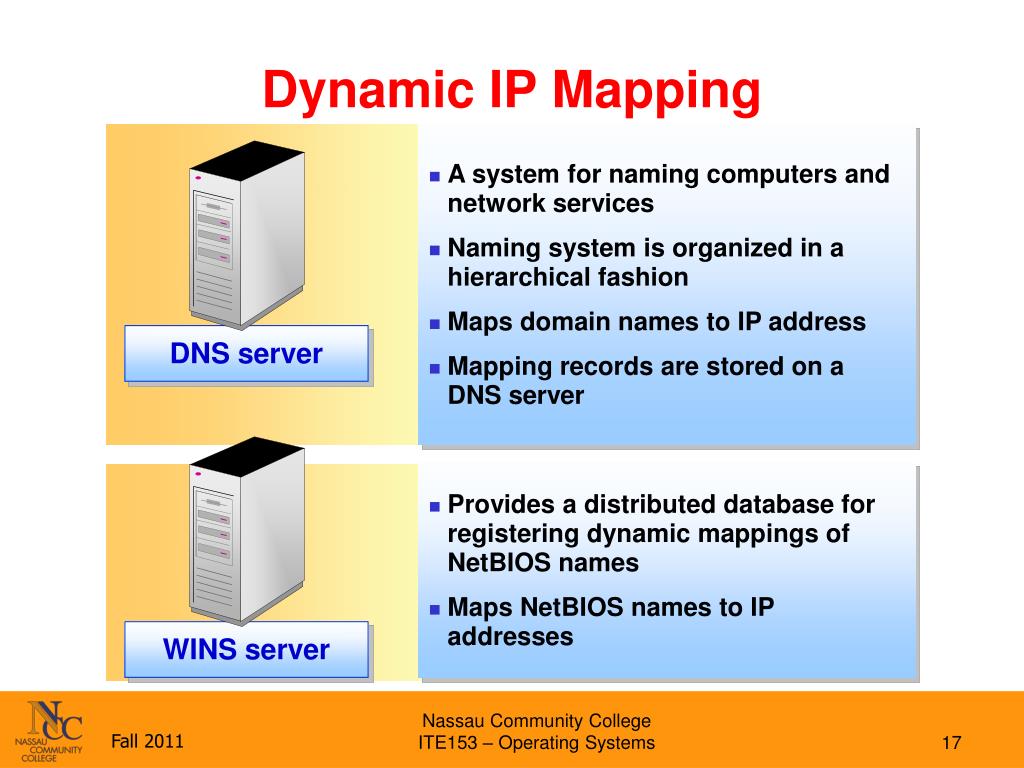 Dynamic IP Mapping

DNS server

- A system for naming computers and network services
- Naming system is organized in a hierarchical fashion
- Maps domain names to IP address
- Mapping records are stored on a DNS server

WINS server

- Provides a distributed database for registering dynamic mappings of NetBIOS names
- Maps NetBIOS names to IP addresses

NCC NASSAU COMMUNITY COLLEGE

Fall 2011

Nassau Community College
ITE153 – Operating Systems

17